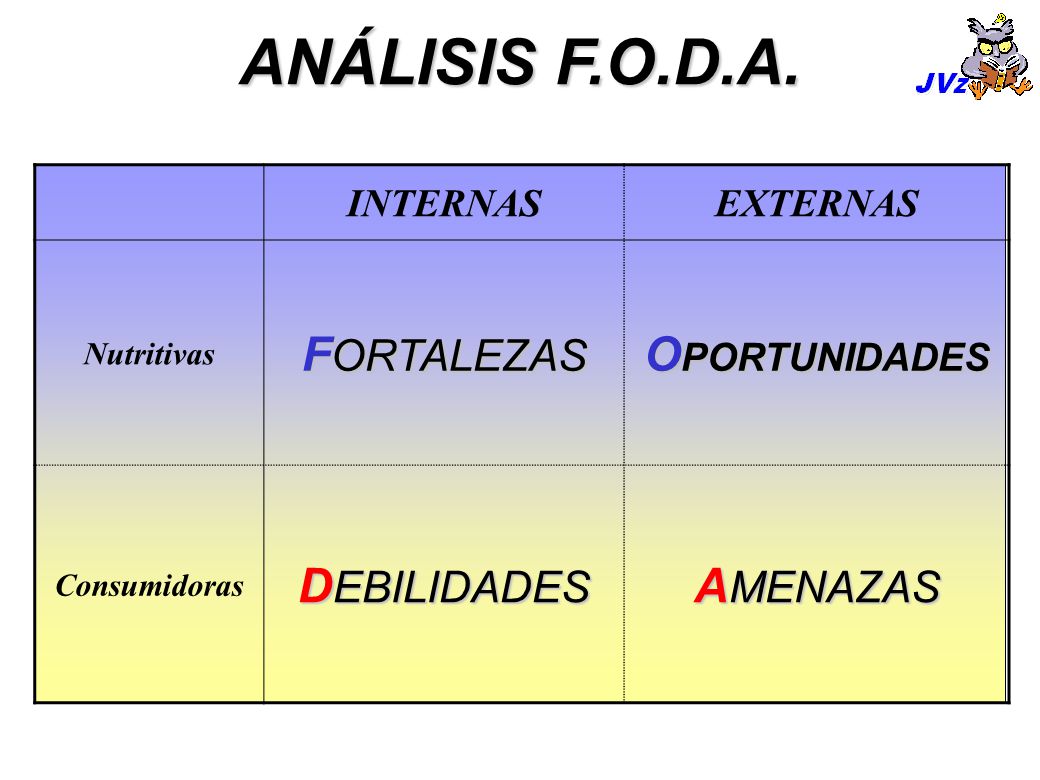 ANÁLISIS F.O.D.A.

JVz

|  | INTERNAS | EXTERNAS |
|---|---|---|
| Nutritivas | FORTALEZAS | OPORTUNIDADES |
| Consumidoras | DEBILIDADES | AMENAZAS |